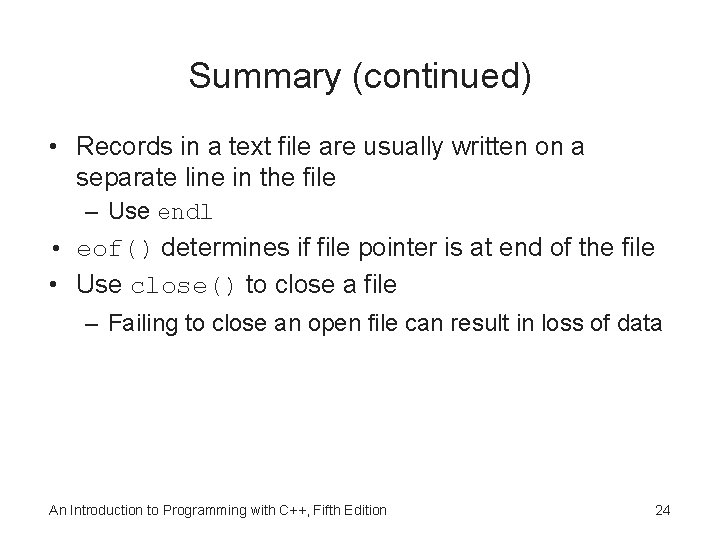 Summary (continued)

• Records in a text file are usually written on a separate line in the file
  – Use endl
• eof() determines if file pointer is at end of the file
• Use close() to close a file
  – Failing to close an open file can result in loss of data

An Introduction to Programming with C++, Fifth Edition

24